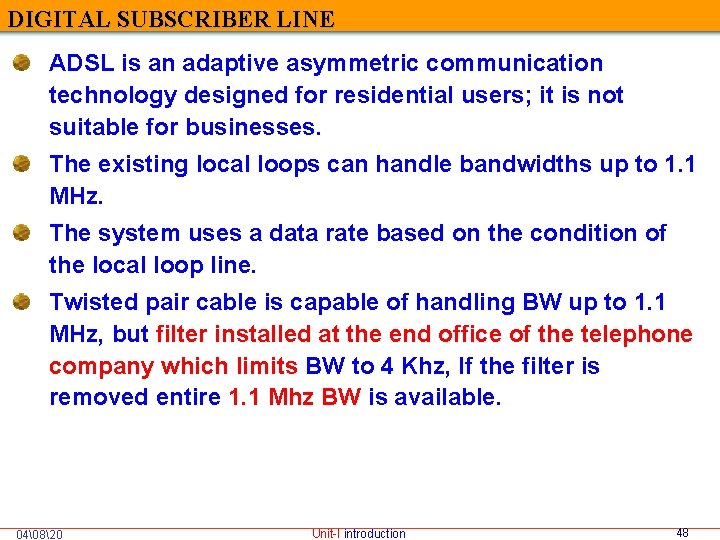 DIGITAL SUBSCRIBER LINE

ADSL is an adaptive asymmetric communication technology designed for residential users; it is not suitable for businesses.

The existing local loops can handle bandwidths up to 1.1 MHz.

The system uses a data rate based on the condition of the local loop line.

Twisted pair cable is capable of handling BW up to 1.1 MHz, but filter installed at the end office of the telephone company which limits BW to 4 Khz, If the filter is removed entire 1.1 Mhz BW is available.

04\08\20 Unit-I introduction 48